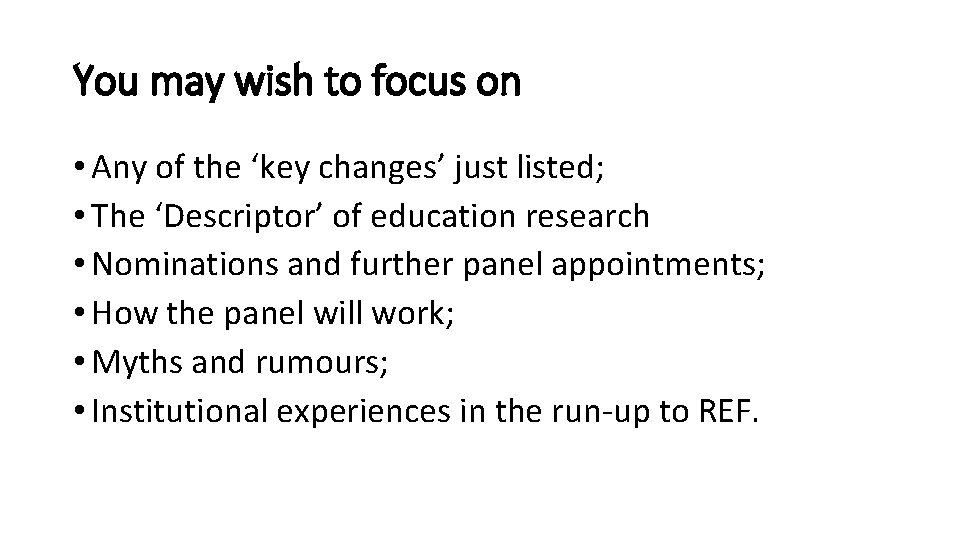 You may wish to focus on

• Any of the ‘key changes’ just listed;
• The ‘Descriptor’ of education research
• Nominations and further panel appointments;
• How the panel will work;
• Myths and rumours;
• Institutional experiences in the run-up to REF.